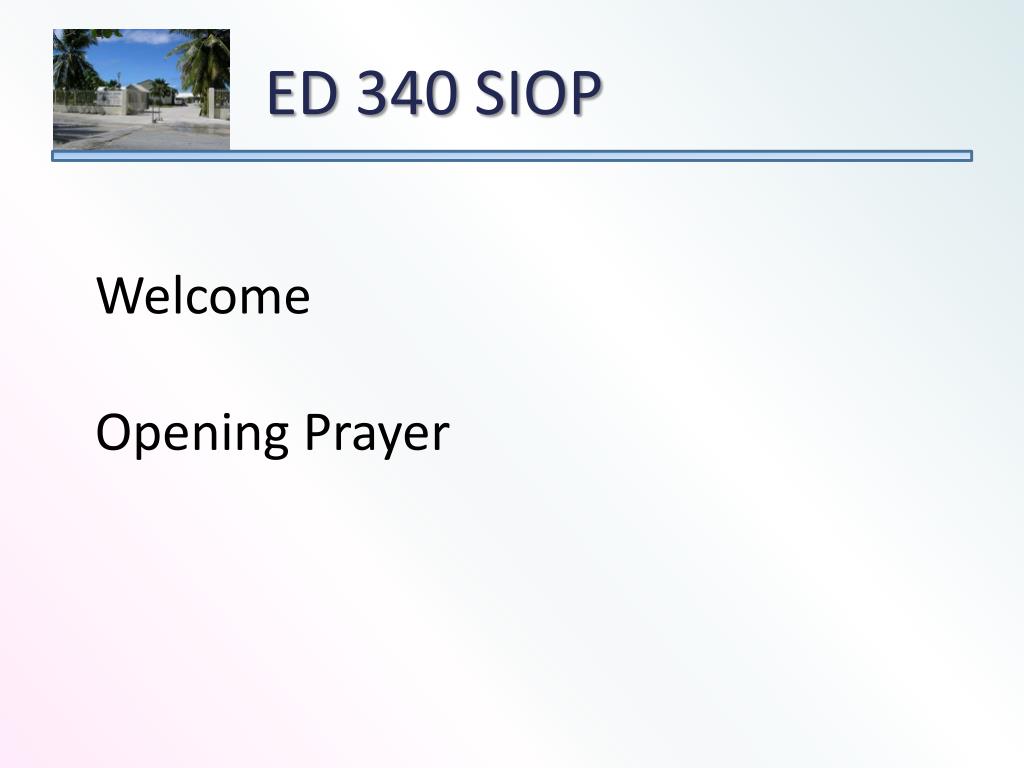 ED 340 SIOP

Welcome

Opening Prayer